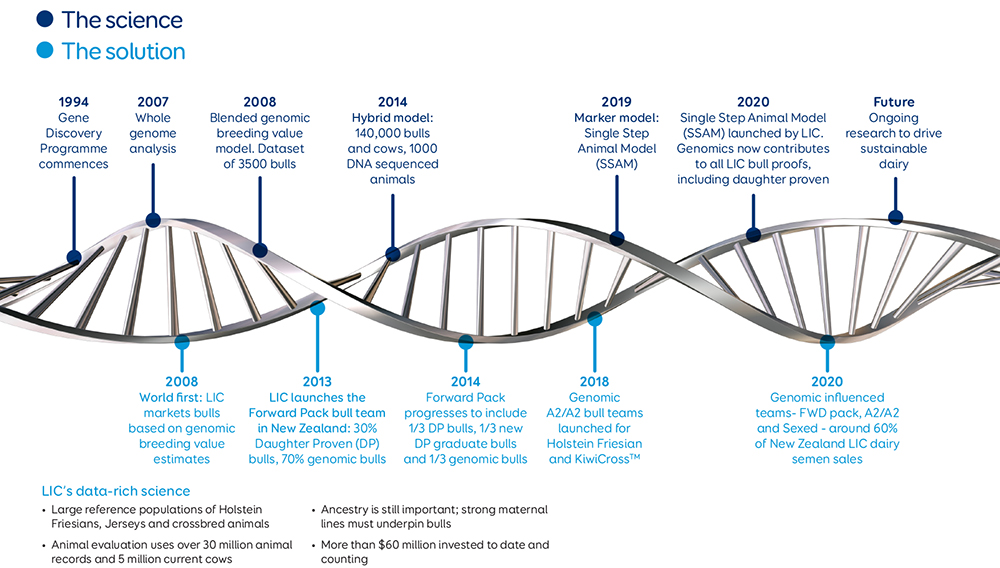 The science
The solution

1994
Gene Discovery Programme commences

2007
Whole genome analysis

2008
Blended genomic breeding value model. Dataset of 3500 bulls

2014
Hybrid model: 140,000 bulls and cows, 1000 DNA sequenced animals

2019
Marker model: Single Step Animal Model (SSAM)

2020
Single Step Animal Model (SSAM) launched by LIC. Genomics now contributes to all LIC bull proofs, including daughter proven

Future
Ongoing research to drive sustainable dairy

2008
World first: LIC markets bulls based on genomic breeding value estimates

2013
LIC launches the Forward Pack bull team in New Zealand: 30% Daughter Proven (DP) bulls, 70% genomic bulls

2014
Forward Pack progresses to include 1/3 DP bulls, 1/3 new DP graduate bulls and 1/3 genomic bulls

2018
Genomic A2/A2 bull teams launched for Holstein Friesian and KiwiCross™

2020
Genomic influenced teams- FWD pack, A2/A2 and Sexed - around 60% of New Zealand LIC dairy semen sales

LIC's data-rich science

• Large reference populations of Holstein Friesians, Jerseys and crossbred animals
• Animal evaluation uses over 30 million animal records and 5 million current cows

• Ancestry is still important; strong maternal lines must underpin bulls
• More than $60 million invested to date and counting